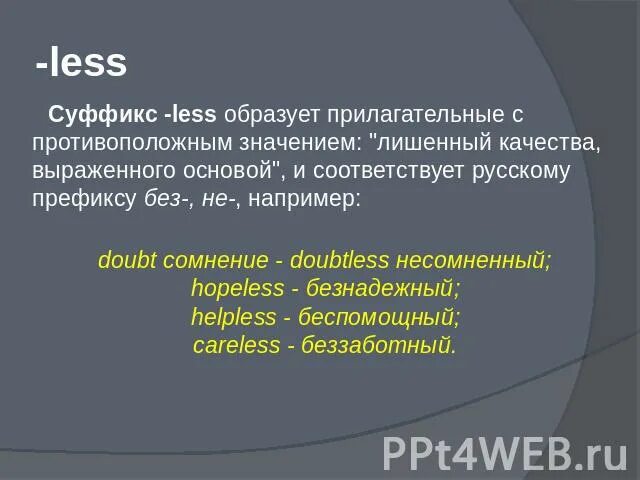 -less

Суффикс -less образует прилагательные с противоположным значением: "лишенный качества, выраженного основой", и соответствует русскому префиксу без-, не-, например:

doubt сомнение - doubtless несомненный;
hopeless - безнадежный;
helpless - беспомощный;
careless - беззаботный.

PPt4WEB.ru